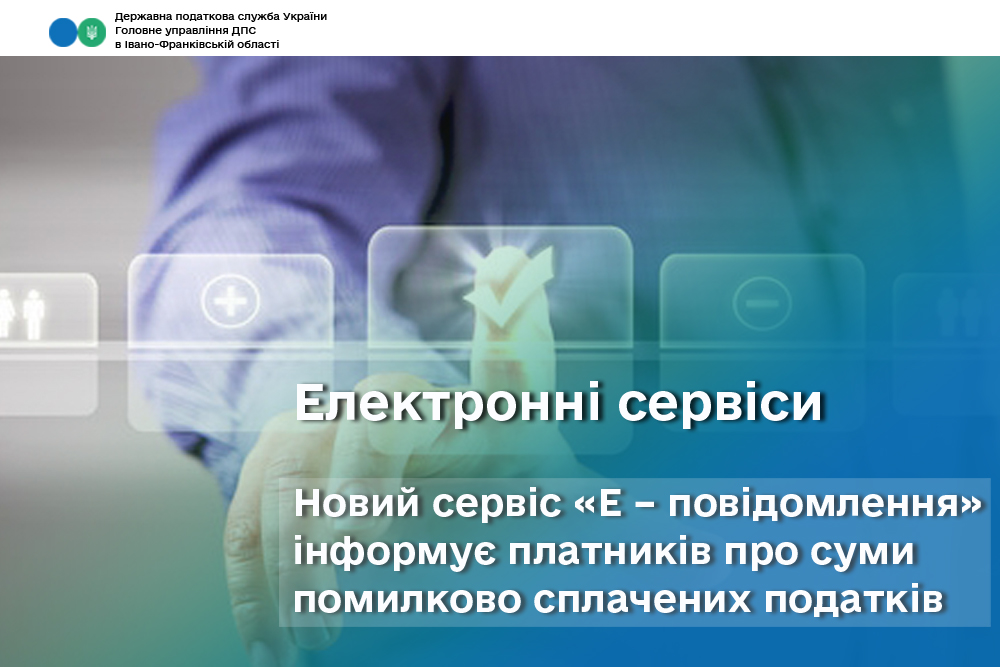 Державна податкова служба України
Головне управління ДПС
в Івано-Франківській області

Електронні сервіси

Новий сервіс «Е – повідомлення» інформує платників про суми помилково сплачених податків